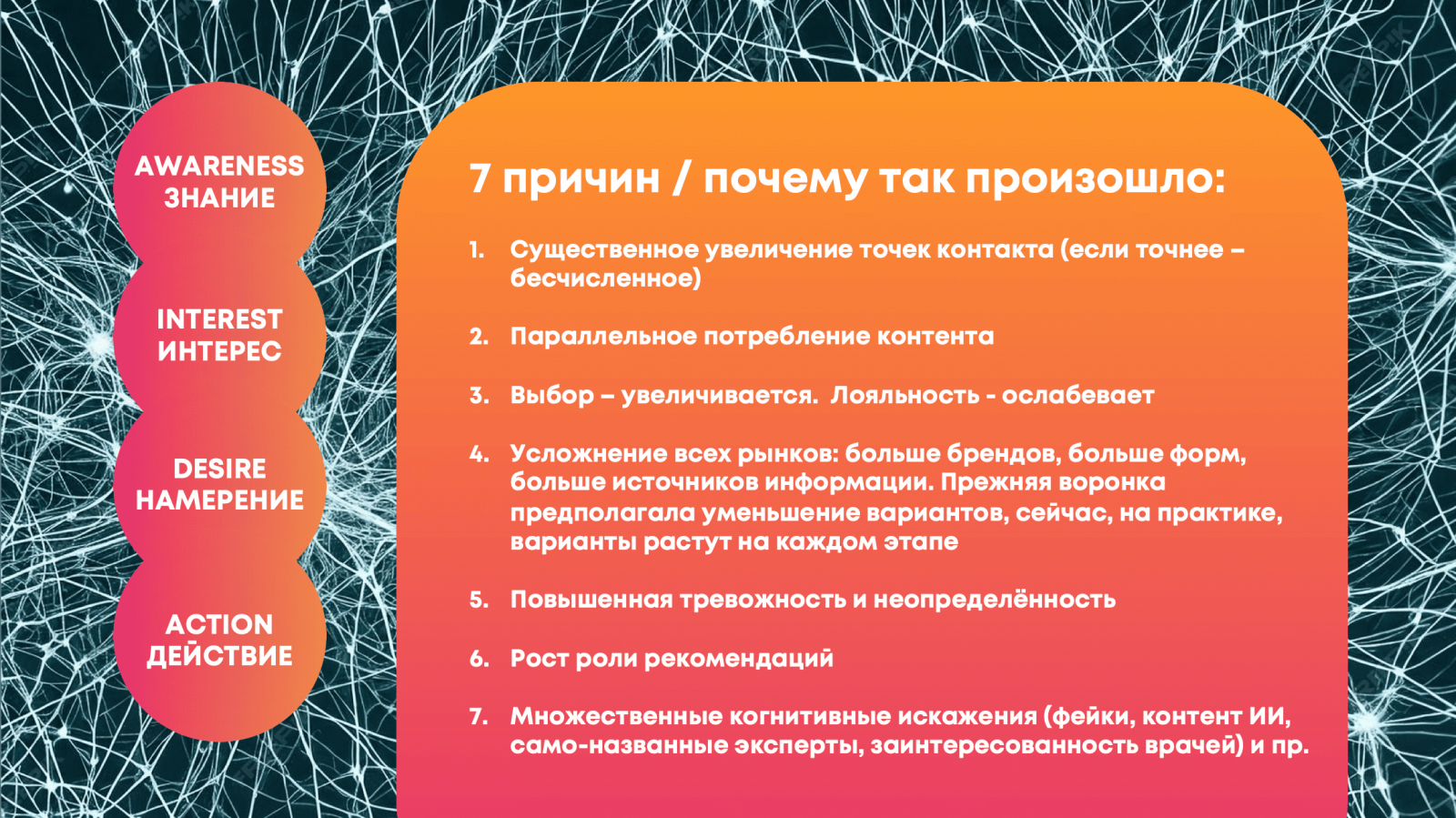 AWARENESS
ЗНАНИЕ

INTEREST
ИНТЕРЕС

DESIRE
НАМЕРЕНИЕ

ACTION
ДЕЙСТВИЕ

7 причин / почему так произошло:

1. Существенное увеличение точек контакта (если точнее – бесчисленное)

2. Параллельное потребление контента

3. Выбор – увеличивается. Лояльность - ослабевает

4. Усложнение всех рынков: больше брендов, больше форм, больше источников информации. Прежняя воронка предполагала уменьшение вариантов, сейчас, на практике, варианты растут на каждом этапе

5. Повышенная тревожность и неопределённость

6. Рост роли рекомендаций

7. Множественные когнитивные искажения (фейки, контент ИИ, само-названные эксперты, заинтересованность врачей) и пр.